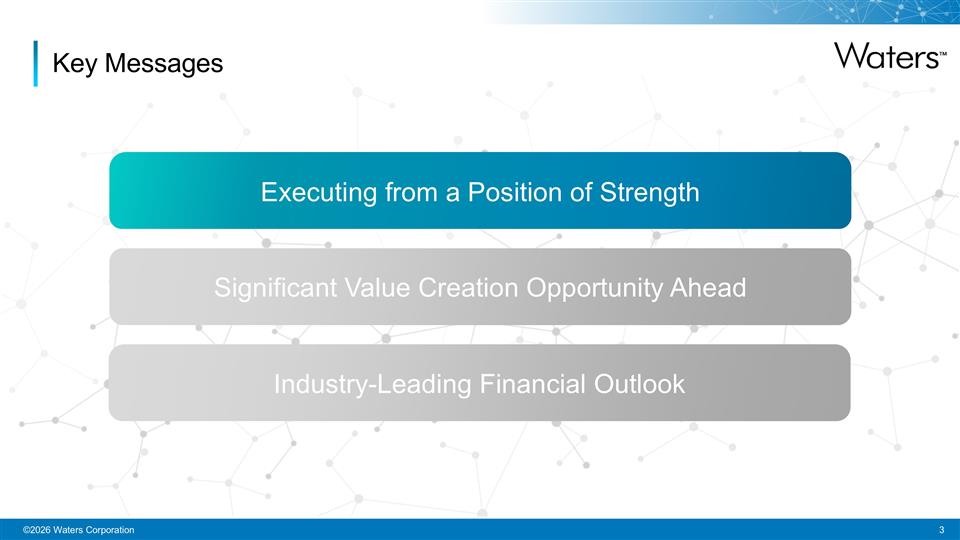 Key Messages

Waters™

Executing from a Position of Strength

Significant Value Creation Opportunity Ahead

Industry-Leading Financial Outlook

©2026 Waters Corporation

3